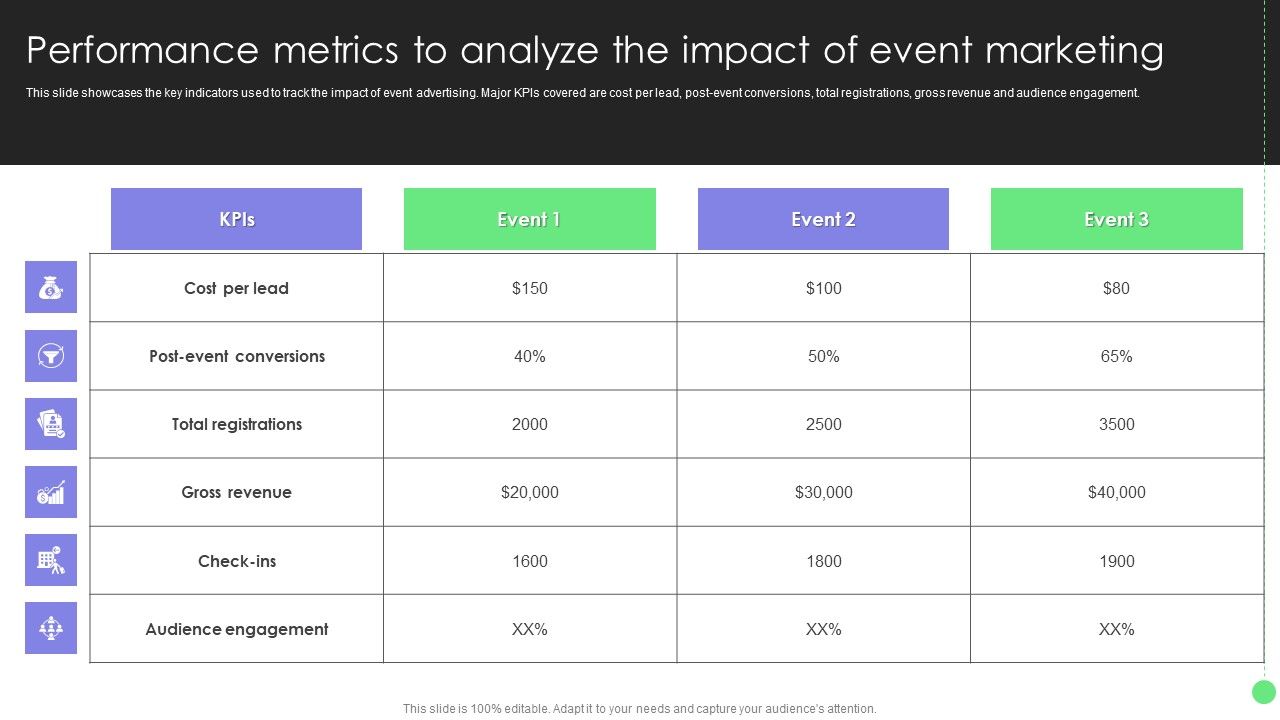 Performance metrics to analyze the impact of event marketing

This slide showcases the key indicators used to track the impact of event advertising. Major KPIs covered are cost per lead, post-event conversions, total registrations, gross revenue and audience engagement.

| KPIs | Event 1 | Event 2 | Event 3 |
|---|---|---|---|
| Cost per lead | \$150 | \$100 | \$80 |
| Post-event conversions | 40% | 50% | 65% |
| Total registrations | 2000 | 2500 | 3500 |
| Gross revenue | \$20,000 | \$30,000 | \$40,000 |
| Check-ins | 1600 | 1800 | 1900 |
| Audience engagement | XX% | XX% | XX% |

This slide is 100% editable. Adapt it to your needs and capture your audience's attention.